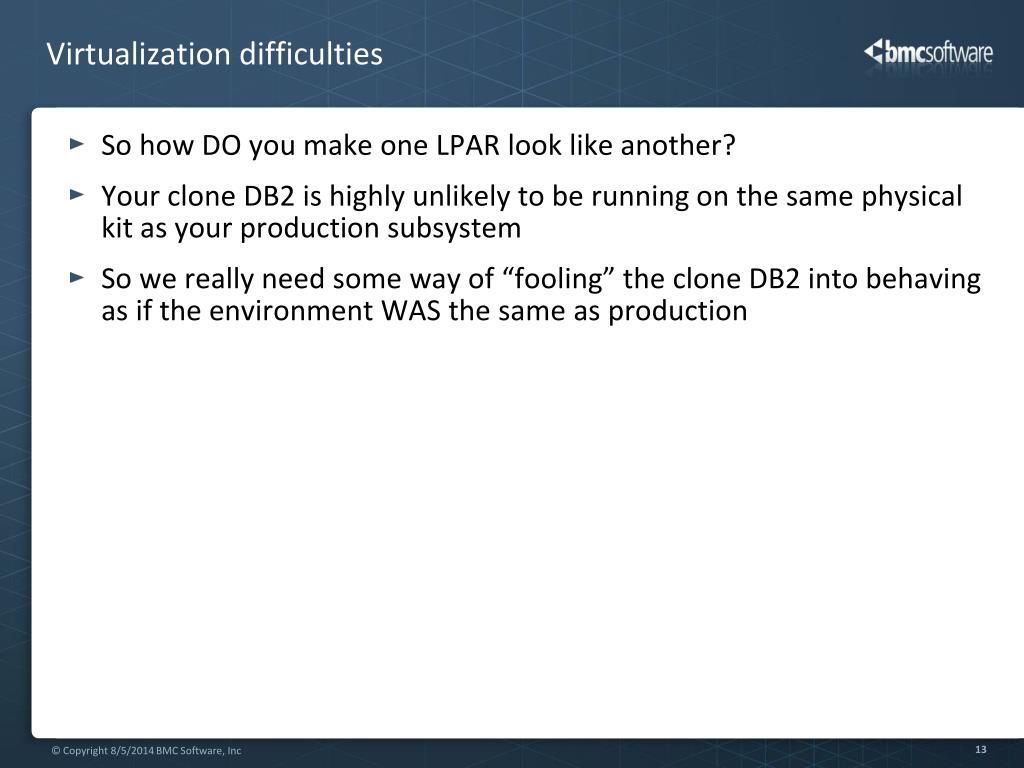 Virtualization difficulties

bmcsoftware

► So how DO you make one LPAR look like another?

► Your clone DB2 is highly unlikely to be running on the same physical kit as your production subsystem

► So we really need some way of “fooling” the clone DB2 into behaving as if the environment WAS the same as production

© Copyright 8/5/2014 BMC Software, Inc

13